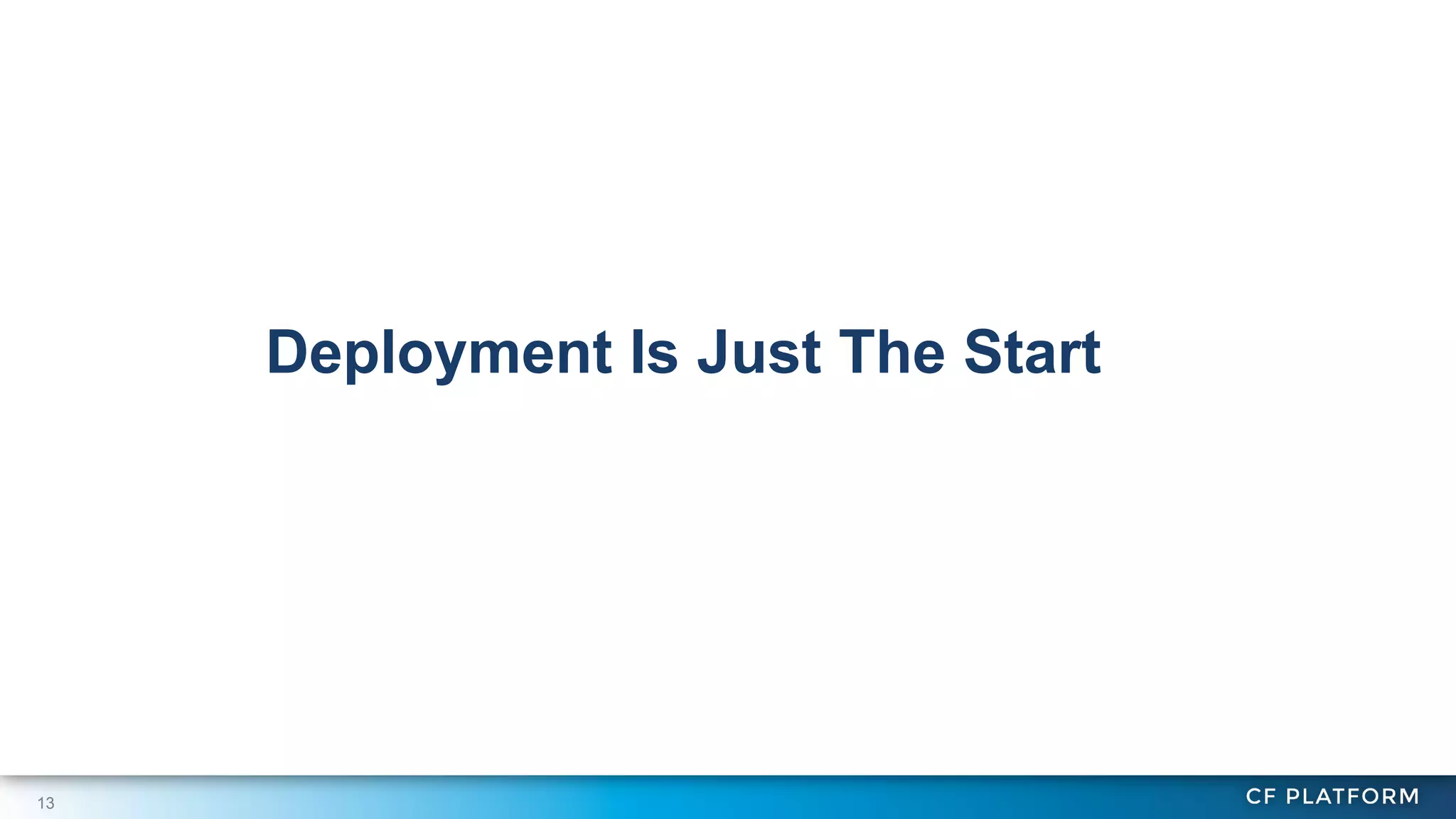 Deployment Is Just The Start

13

CF PLATFORM